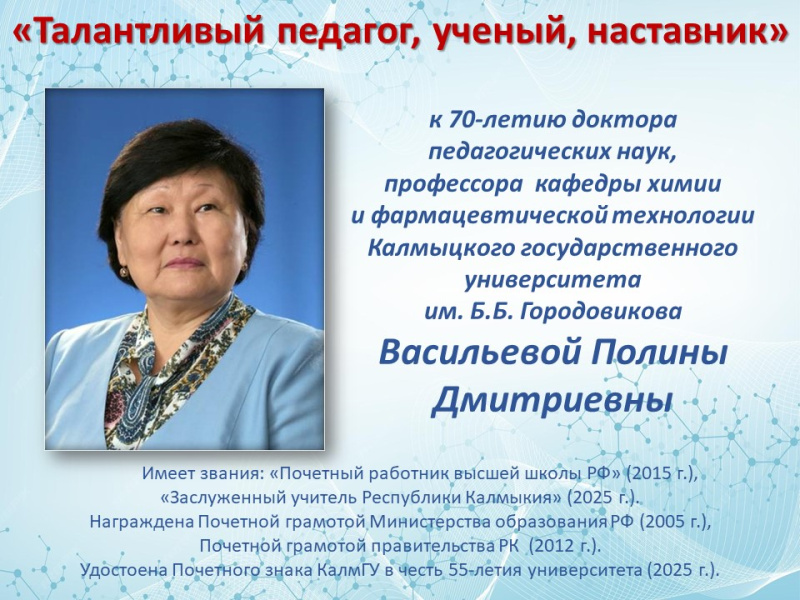 «Талантливый педагог, ученый, наставник»

к 70-летию доктора педагогических наук, профессора кафедры химии и фармацевтической технологии Калмыцкого государственного университета им. Б.Б. Городовикова

Васильевой Полины Дмитриевны

Имеет звания: «Почетный работник высшей школы РФ» (2015 г.), «Заслуженный учитель Республики Калмыкия» (2025 г.).
Награждена Почетной грамотой Министерства образования РФ (2005 г.), Почетной грамотой правительства РК (2012 г.).
Удостоена Почетного знака КалмГУ в честь 55-летия университета (2025 г.).